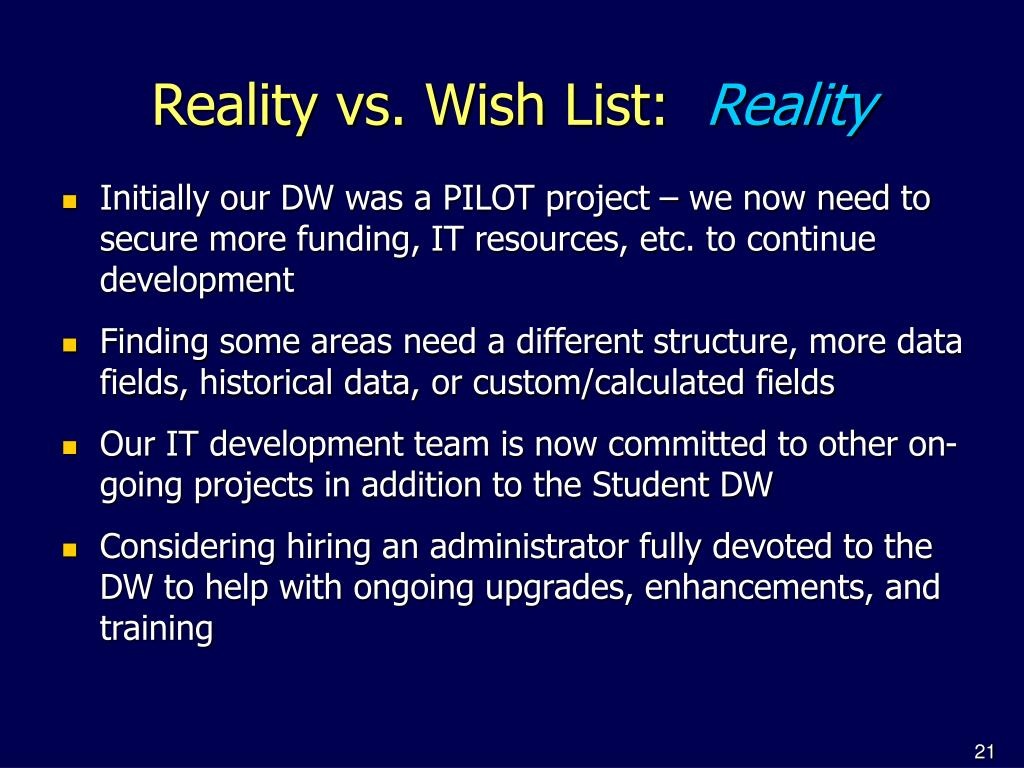 Reality vs. Wish List: Reality

- Initially our DW was a PILOT project – we now need to secure more funding, IT resources, etc. to continue development
- Finding some areas need a different structure, more data fields, historical data, or custom/calculated fields
- Our IT development team is now committed to other on-going projects in addition to the Student DW
- Considering hiring an administrator fully devoted to the DW to help with ongoing upgrades, enhancements, and training

21